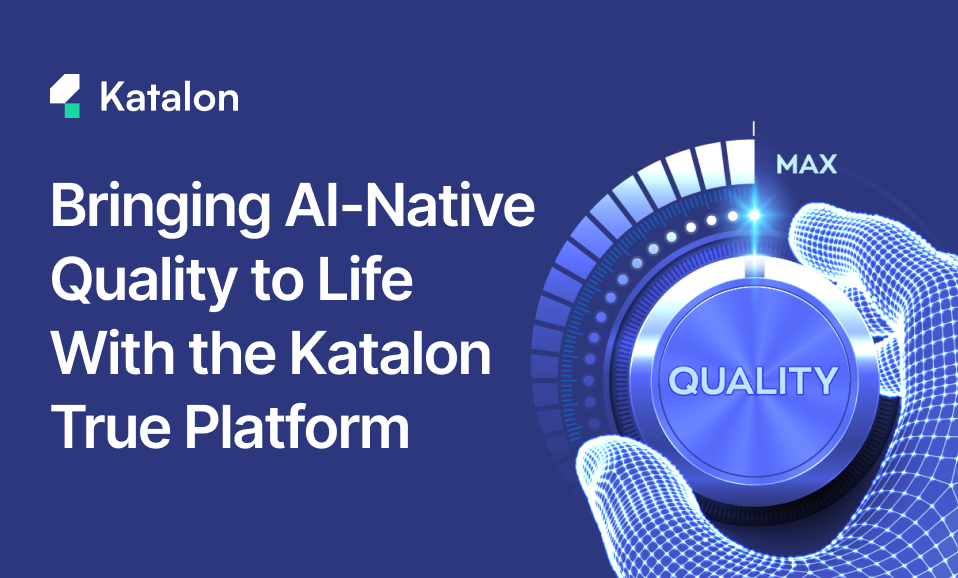 Katalon

Bringing AI-Native Quality to Life With the Katalon True Platform

MAX

QUALITY